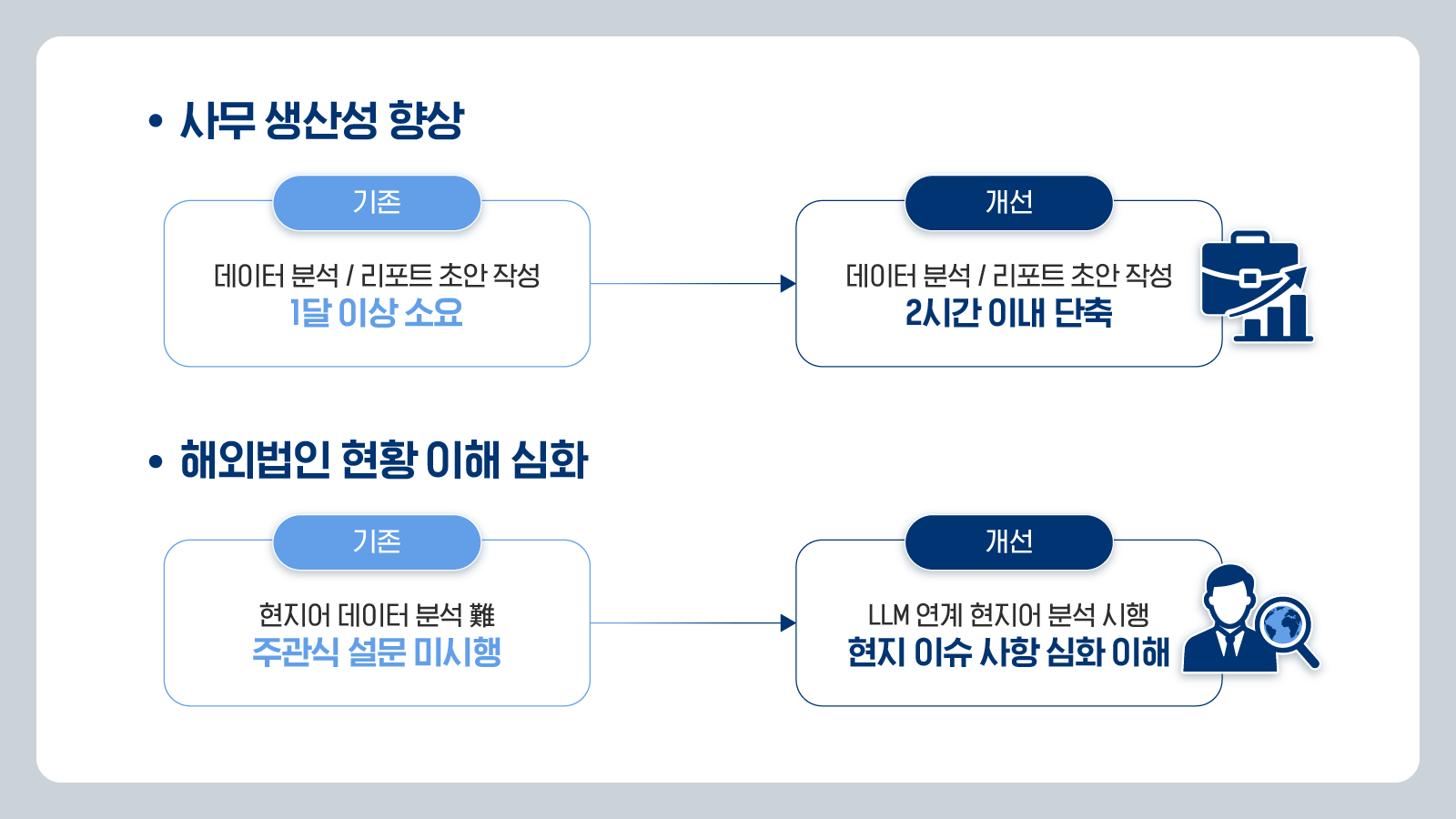 • 사무 생산성 향상

기존

데이터 분석 / 리포트 초안 작성
1달 이상 소요

개선

데이터 분석 / 리포트 초안 작성
2시간 이내 단축

• 해외법인 현황 이해 심화

기존

현지어 데이터 분석 難
주관식 설문 미시행

개선

LLM 연계 현지어 분석 시행
현지 이슈 사항 심화 이해